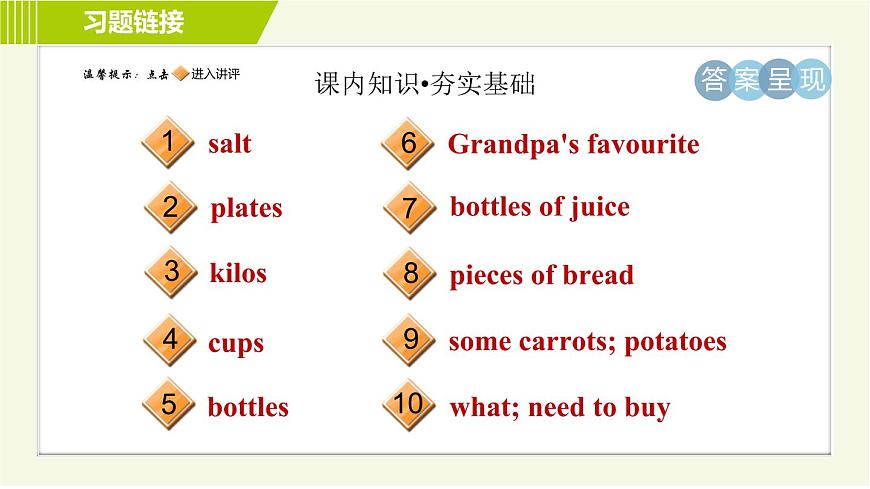 习题链接

温馨提示：点击 进入讲评

课内知识•夯实基础

答案呈现

1 salt
2 plates
3 kilos
4 cups
5 bottles
6 Grandpa's favourite
7 bottles of juice
8 pieces of bread
9 some carrots; potatoes
10 what; need to buy